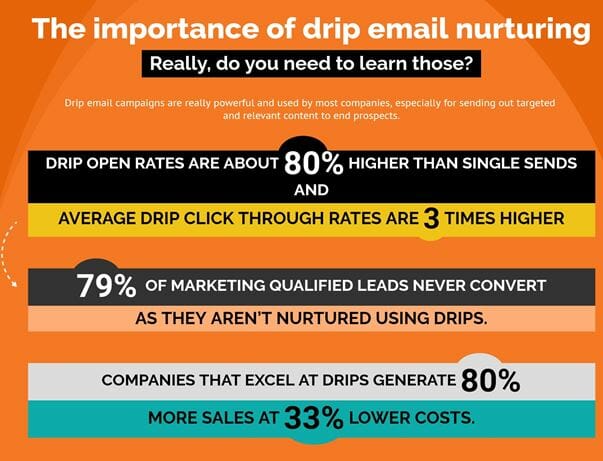 The importance of drip email nurturing

Really, do you need to learn those?

Drip email campaigns are really powerful and used by most companies, especially for sending out targeted and relevant content to end prospects.

DRIP OPEN RATES ARE ABOUT 80% HIGHER THAN SINGLE SENDS AND

AVERAGE DRIP CLICK THROUGH RATES ARE 3 TIMES HIGHER

79% OF MARKETING QUALIFIED LEADS NEVER CONVERT

AS THEY AREN'T NURTURED USING DRIPS.

COMPANIES THAT EXCEL AT DRIPS GENERATE 80%

MORE SALES AT 33% LOWER COSTS.